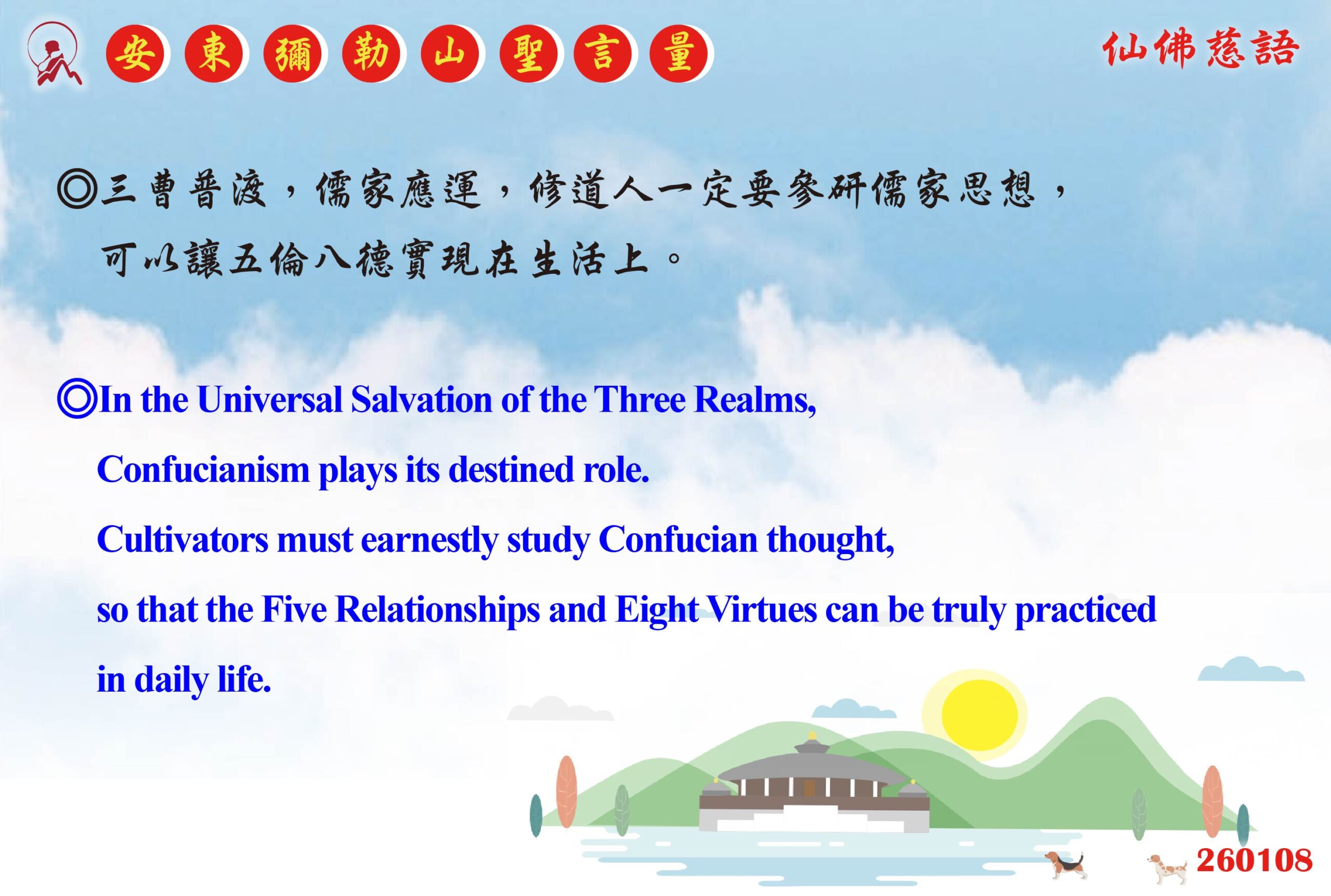 安東彌勒山聖言量

仙佛慈語

◎三曹普渡，儒家應運，修道人一定要參研儒家思想，可以讓五倫八德實現在生活上。

◎In the Universal Salvation of the Three Realms, Confucianism plays its destined role. Cultivators must earnestly study Confucian thought, so that the Five Relationships and Eight Virtues can be truly practiced in daily life.

260108